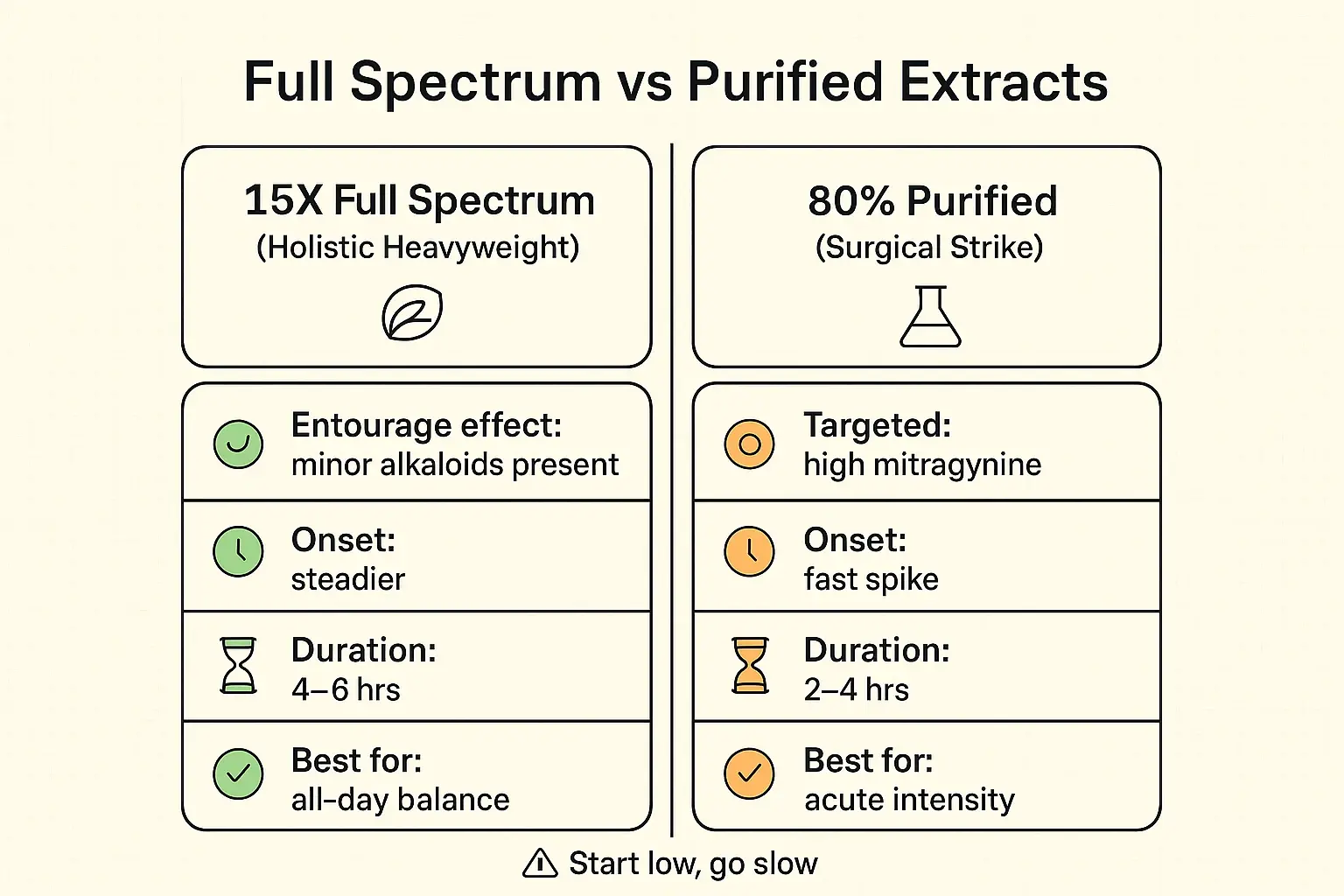 Full Spectrum vs Purified Extracts

15X Full Spectrum
(Holistic Heavyweight)

Entourage effect:
minor alkaloids present

Onset:
steadier

Duration:
4–6 hrs

Best for:
all-day balance

80% Purified
(Surgical Strike)

Targeted:
high mitragynine

Onset:
fast spike

Duration:
2–4 hrs

Best for:
acute intensity

Start low, go slow